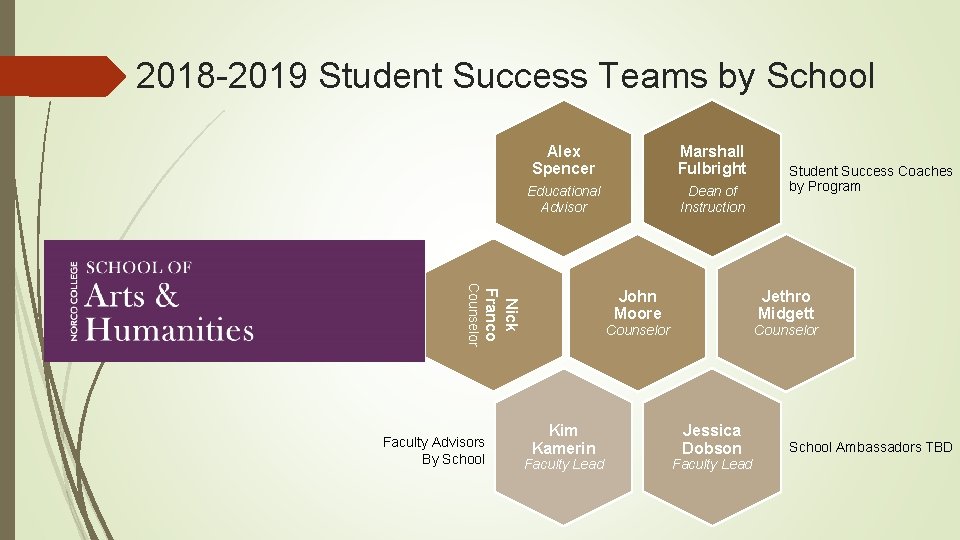 2018-2019 Student Success Teams by School

Alex Spencer
Educational Advisor

Marshall Fulbright
Dean of Instruction

Student Success Coaches by Program

NORCO COLLEGE
SCHOOL OF
Arts & Humanities

Nick Franco
Counselor

John Moore
Counselor

Jethro Midgett
Counselor

Faculty Advisors By School

Kim Kamerin
Faculty Lead

Jessica Dobson
Faculty Lead

School Ambassadors TBD